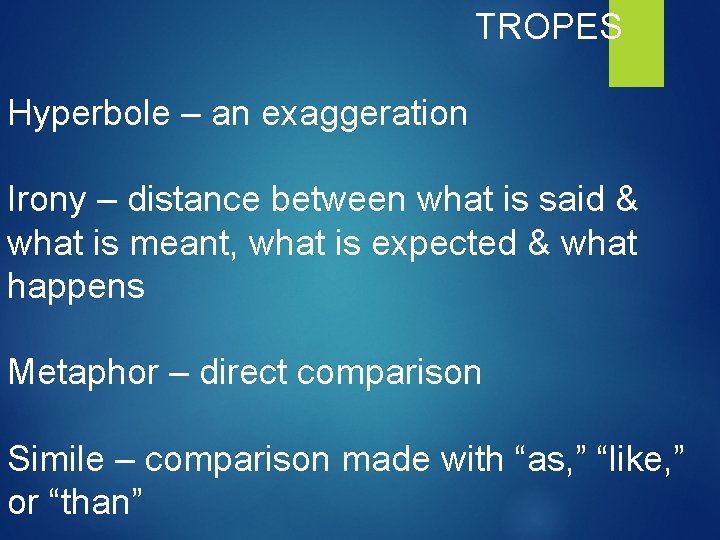 TROPES

Hyperbole – an exaggeration

Irony – distance between what is said & what is meant, what is expected & what happens

Metaphor – direct comparison

Simile – comparison made with “as,” “like,” or “than”